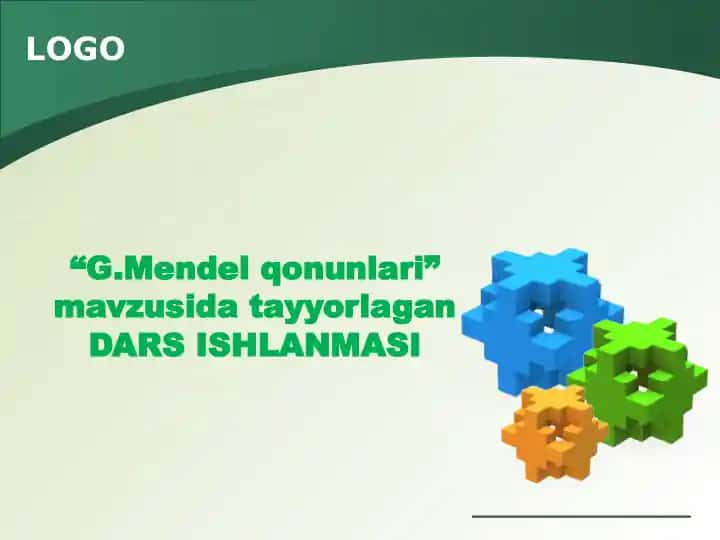 LOGO

“G.Mendel qonunlari” mavzusida tayyorlagan DARS ISHLANMASI